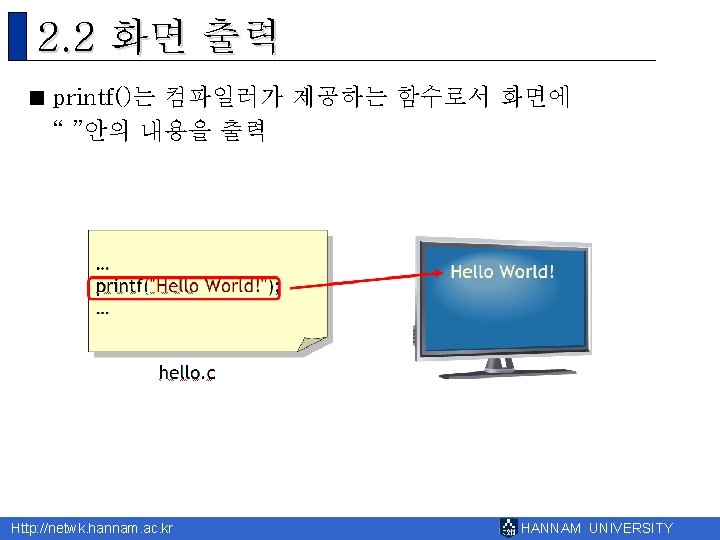 2.2 화면 출력

■ printf()는 컴파일러가 제공하는 함수로서 화면에 “ ”안의 내용을 출력

...
printf("Hello World!");
...

hello.c

Hello World!

Http://netwk.hannam.ac.kr

HANNAM UNIVERSITY